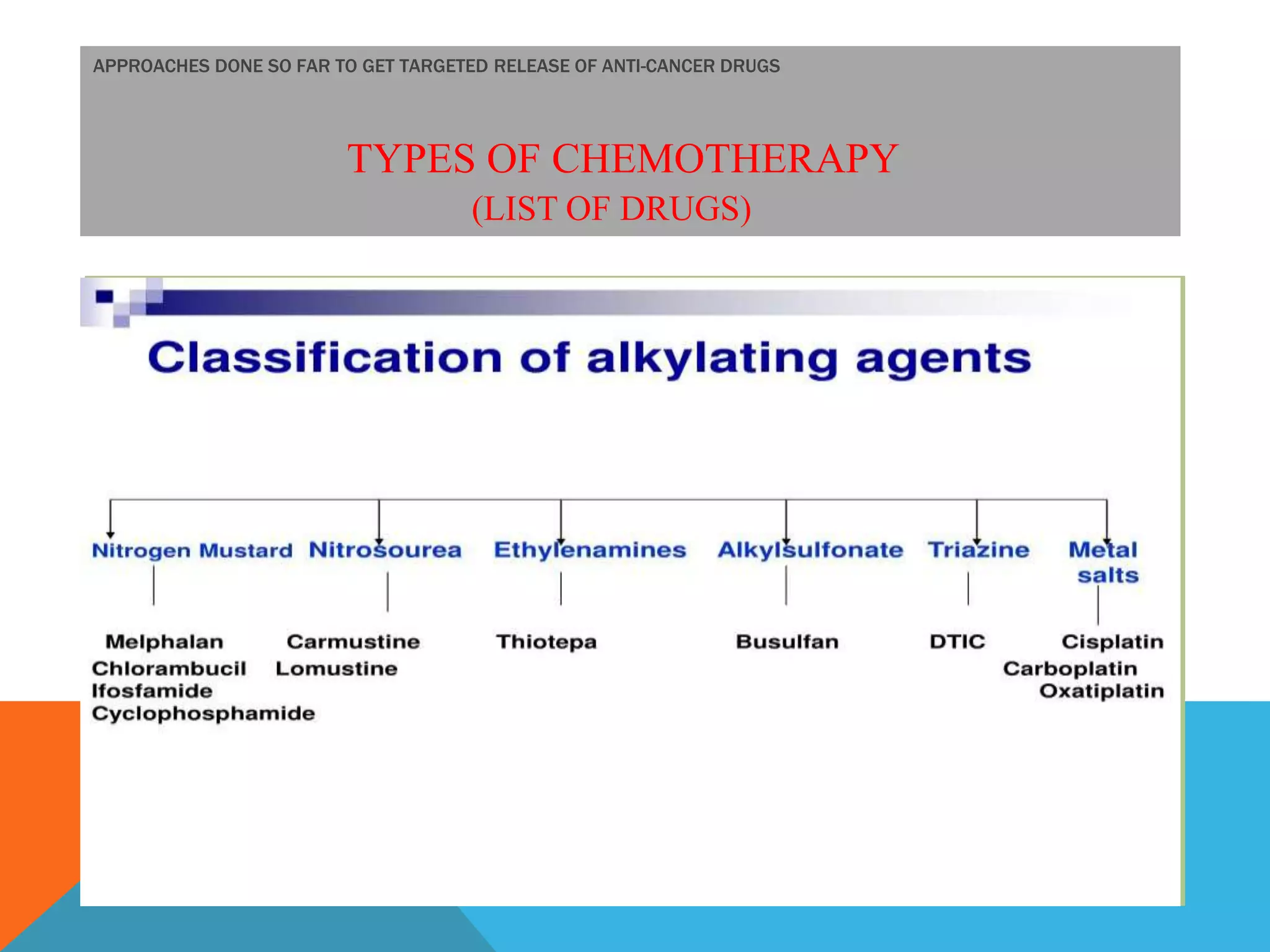 APPROACHES DONE SO FAR TO GET TARGETED RELEASE OF ANTI-CANCER DRUGS

TYPES OF CHEMOTHERAPY
(LIST OF DRUGS)

Classification of alkylating agents

Nitrogen Mustard
Melphalan
Chlorambucil
Ifosfamide
Cyclophosphamide

Nitrosourea
Carmustine
Lomustine

Ethylenamines
Thiotepa

Alkylsulfonate
Busulfan

Triazine
DTIC

Metal salts
Cisplatin
Carboplatin
Oxatiplatin